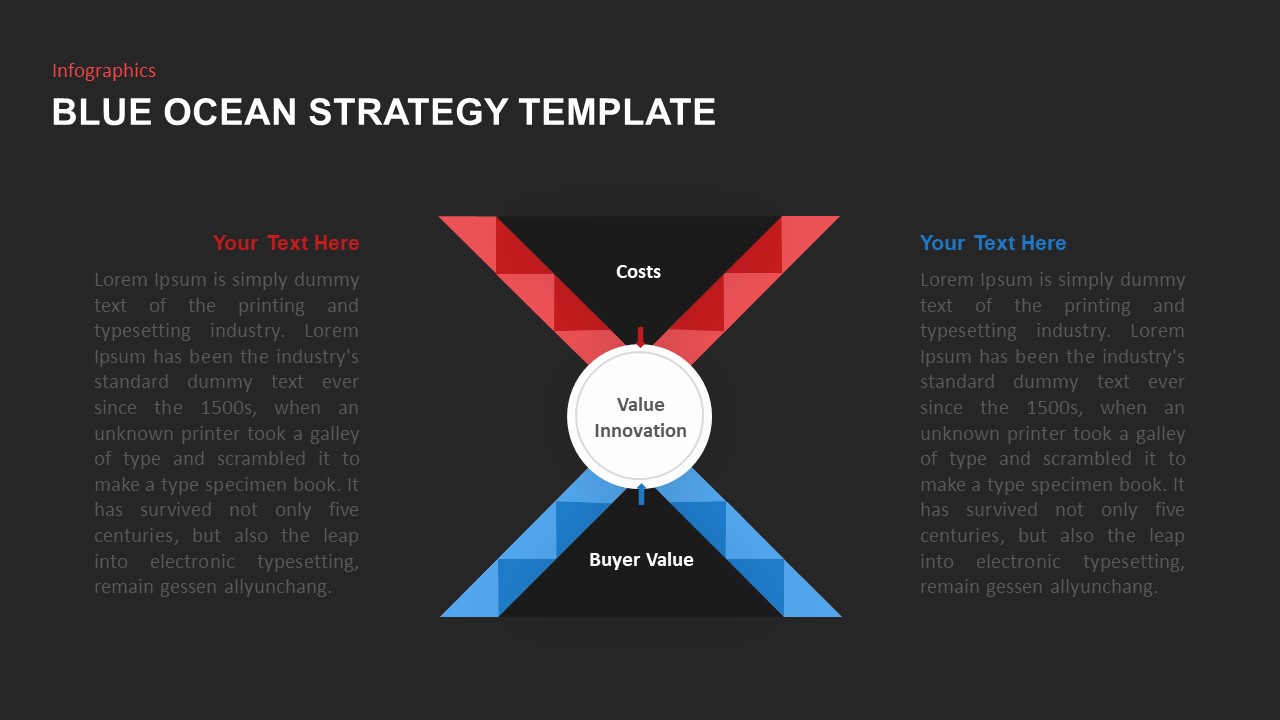 Infographics

BLUE OCEAN STRATEGY TEMPLATE

Your Text Here

Lorem Ipsum is simply dummy text of the printing and typesetting industry. Lorem Ipsum has been the industry's standard dummy text ever since the 1500s, when an unknown printer took a galley of type and scrambled it to make a type specimen book. It has survived not only five centuries, but also the leap into electronic typesetting, remain gessen allyunchang.

Costs

Value Innovation

Buyer Value

Your Text Here

Lorem Ipsum is simply dummy text of the printing and typesetting industry. Lorem Ipsum has been the industry's standard dummy text ever since the 1500s, when an unknown printer took a galley of type and scrambled it to make a type specimen book. It has survived not only five centuries, but also the leap into electronic typesetting, remain gessen allyunchang.